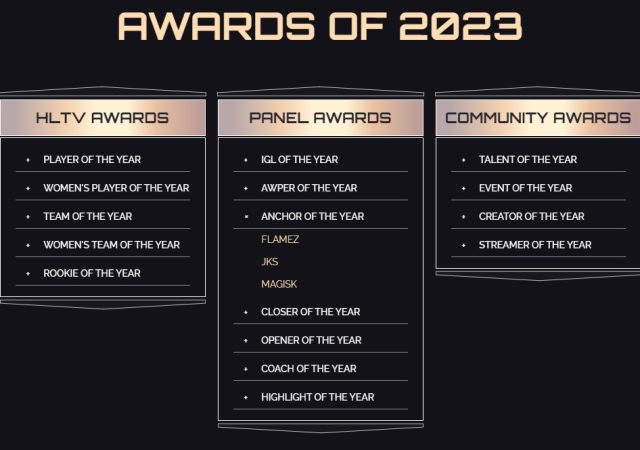 AWARDS OF 2023

HLTV AWARDS

+ PLAYER OF THE YEAR
+ WOMEN'S PLAYER OF THE YEAR
+ TEAM OF THE YEAR
+ WOMEN'S TEAM OF THE YEAR
+ ROOKIE OF THE YEAR

PANEL AWARDS

+ IGL OF THE YEAR
+ AWPER OF THE YEAR
× ANCHOR OF THE YEAR
FLAMEZ
JKS
MAGISK
+ CLOSER OF THE YEAR
+ OPENER OF THE YEAR
+ COACH OF THE YEAR
+ HIGHLIGHT OF THE YEAR

COMMUNITY AWARDS

+ TALENT OF THE YEAR
+ EVENT OF THE YEAR
+ CREATOR OF THE YEAR
+ STREAMER OF THE YEAR